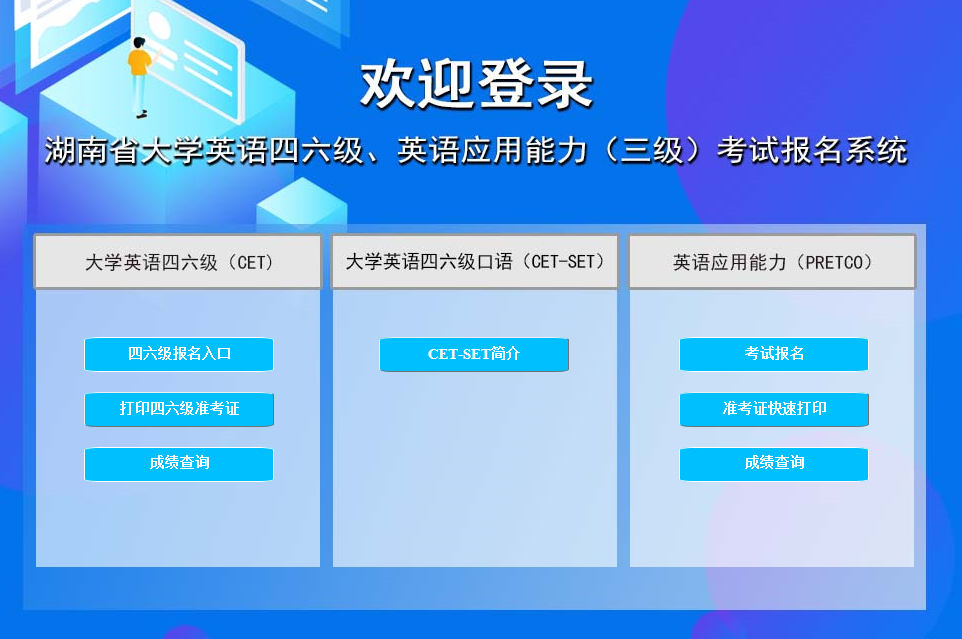 欢迎登录

湖南省大学英语四六级、英语应用能力（三级）考试报名系统

大学英语四六级（CET）

四六级报名入口

打印四六级准考证

成绩查询

大学英语四六级口语（CET-SET）

CET-SET简介

英语应用能力（PRETCO）

考试报名

准考证快速打印

成绩查询